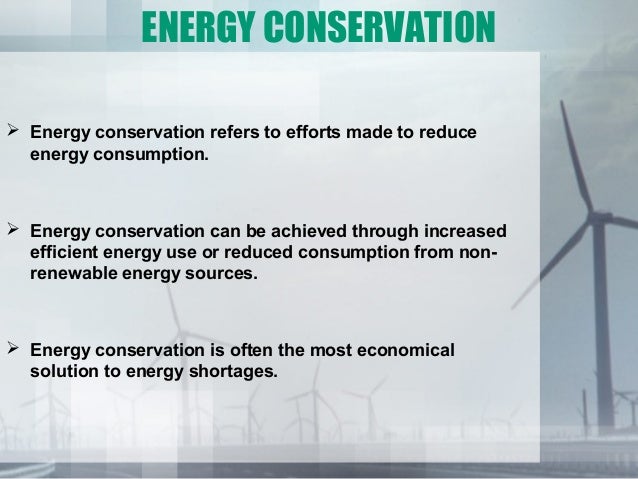 ENERGY CONSERVATION

➢ Energy conservation refers to efforts made to reduce energy consumption.

➢ Energy conservation can be achieved through increased efficient energy use or reduced consumption from non-renewable energy sources.

➢ Energy conservation is often the most economical solution to energy shortages.